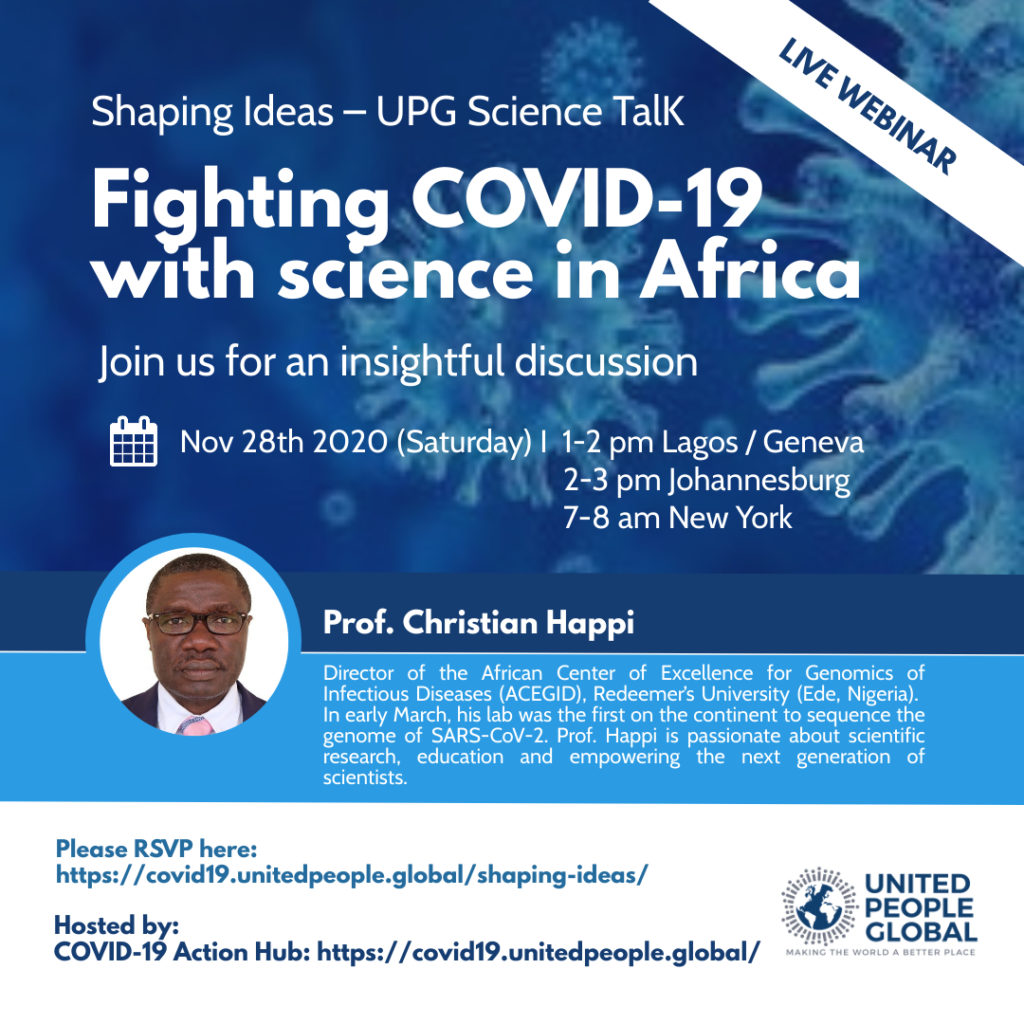 LIVE WEBINAR

Shaping Ideas – UPG Science TalK

Fighting COVID-19 with science in Africa

Join us for an insightful discussion

Nov 28th 2020 (Saturday) I 1-2 pm Lagos / Geneva
2-3 pm Johannesburg
7-8 am New York

Prof. Christian Happi

Director of the African Center of Excellence for Genomics of Infectious Diseases (ACEGID), Redeemer's University (Ede, Nigeria). In early March, his lab was the first on the continent to sequence the genome of SARS-CoV-2. Prof. Happi is passionate about scientific research, education and empowering the next generation of scientists.

Please RSVP here:
https://covid19.unitedpeople.global/shaping-ideas/

Hosted by:
COVID-19 Action Hub: https://covid19.unitedpeople.global/

UNITED PEOPLE GLOBAL
MAKING THE WORLD A BETTER PLACE